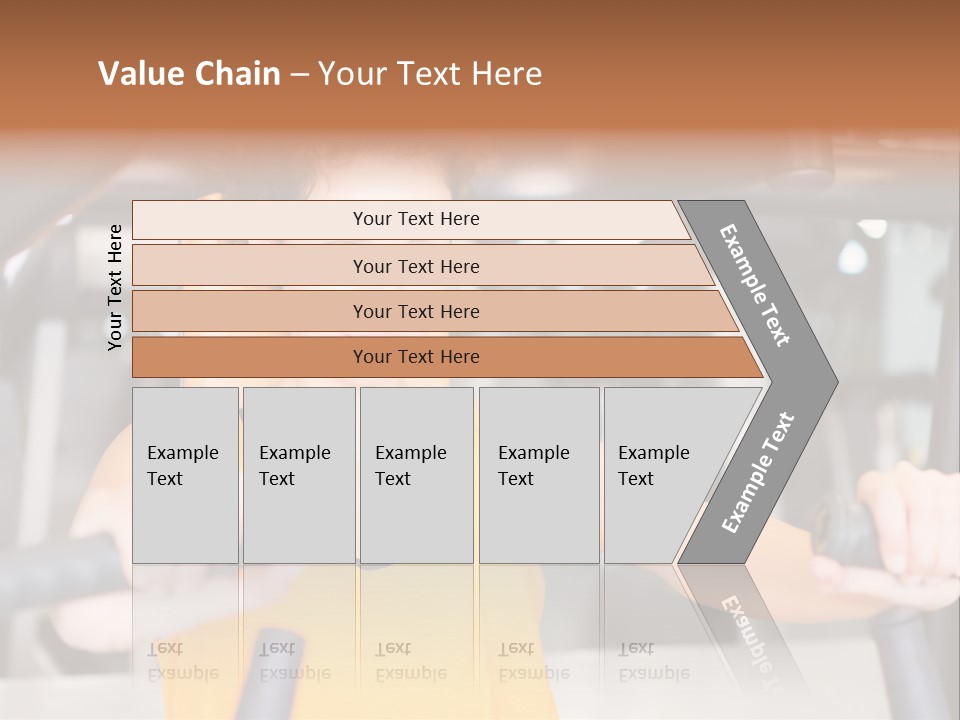 Value Chain – Your Text Here

Your Text Here

Your Text Here

Your Text Here

Your Text Here

Your Text Here

Example Text

Example Text

Example Text

Example Text

Example Text

Example Text

Example Text